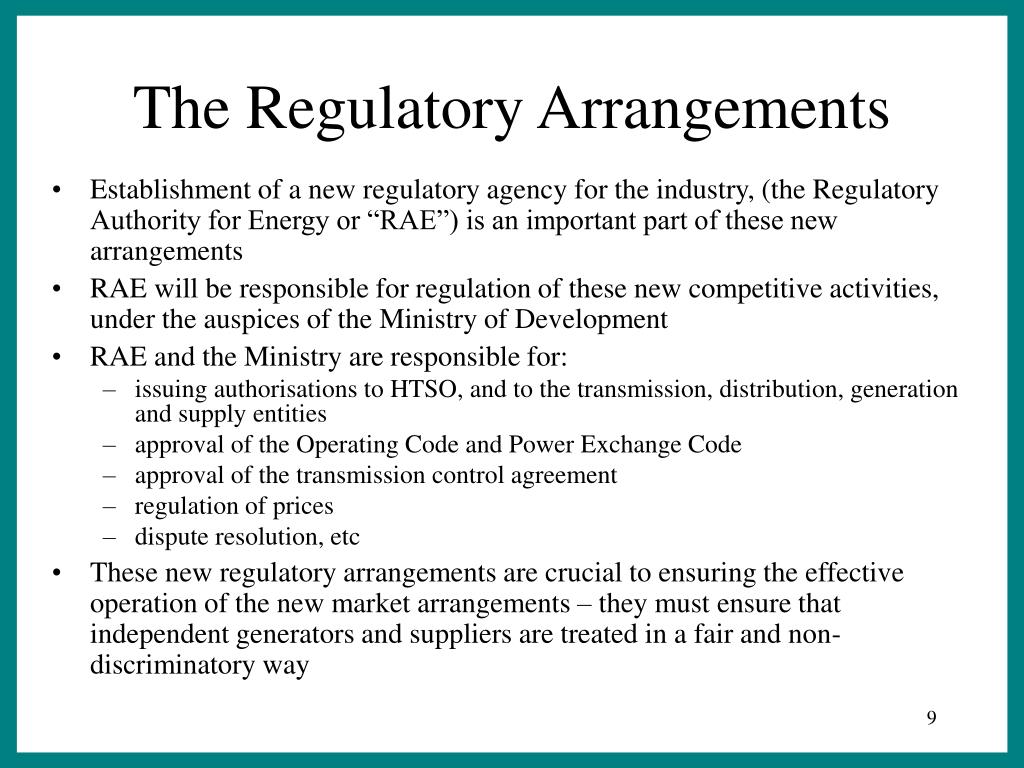 The Regulatory Arrangements

• Establishment of a new regulatory agency for the industry, (the Regulatory Authority for Energy or “RAE”) is an important part of these new arrangements

• RAE will be responsible for regulation of these new competitive activities, under the auspices of the Ministry of Development

• RAE and the Ministry are responsible for:
– issuing authorisations to HTSO, and to the transmission, distribution, generation and supply entities
– approval of the Operating Code and Power Exchange Code
– approval of the transmission control agreement
– regulation of prices
– dispute resolution, etc

• These new regulatory arrangements are crucial to ensuring the effective operation of the new market arrangements – they must ensure that independent generators and suppliers are treated in a fair and non-discriminatory way

9